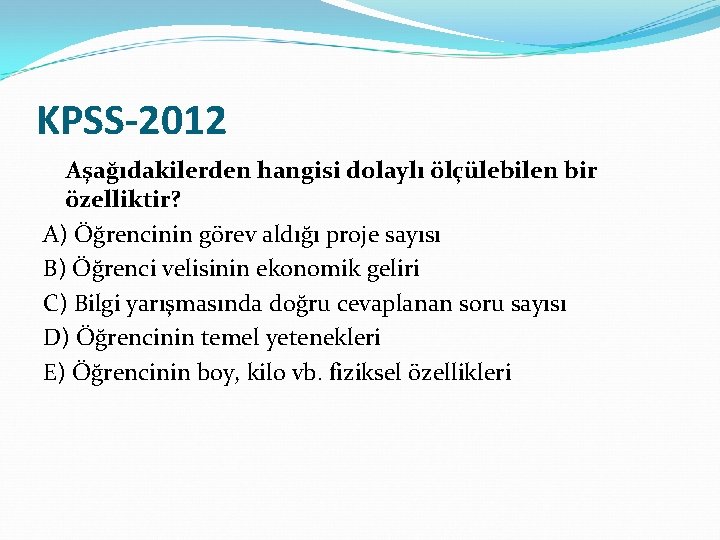 KPSS-2012

Aşağıdakilerden hangisi dolaylı ölçülebilen bir özelliktir?

A) Öğrencinin görev aldığı proje sayısı
B) Öğrenci velisinin ekonomik geliri
C) Bilgi yarışmasında doğru cevaplanan soru sayısı
D) Öğrencinin temel yetenekleri
E) Öğrencinin boy, kilo vb. fiziksel özellikleri